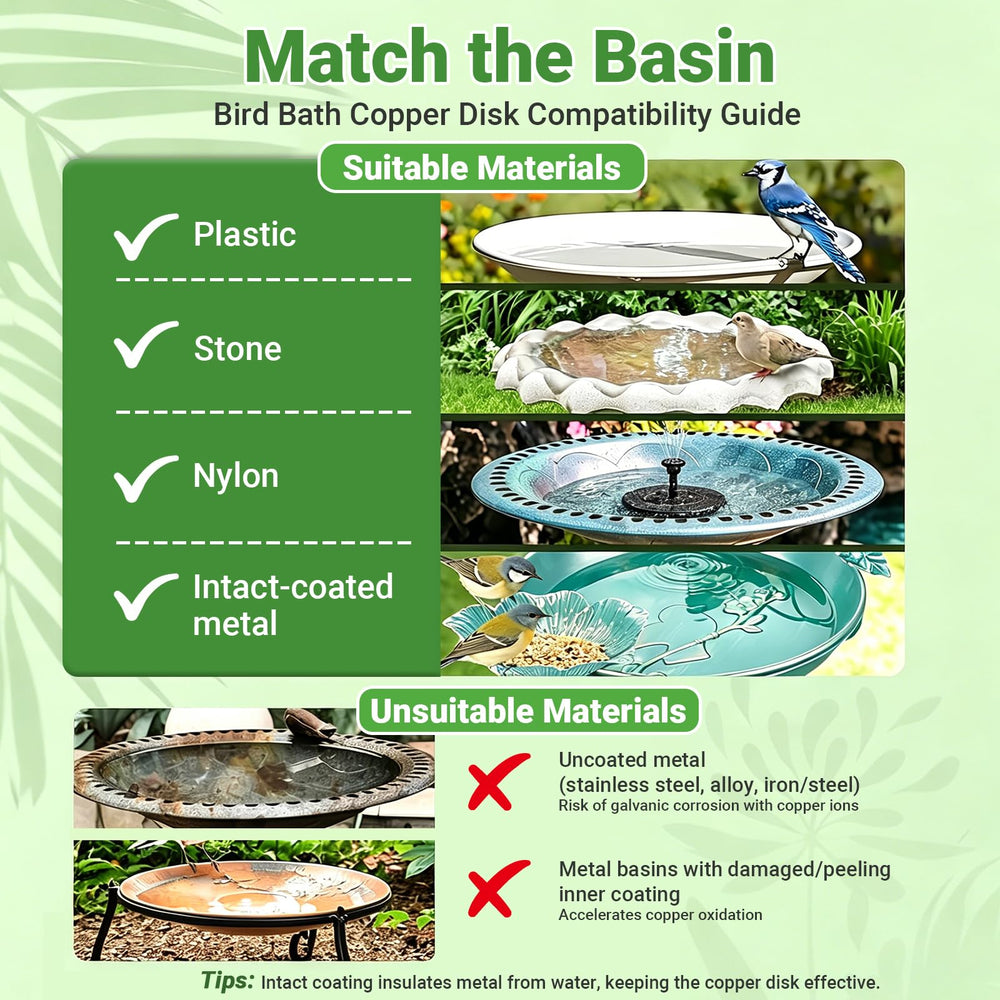 Match the Basin

Bird Bath Copper Disk Compatibility Guide

Suitable Materials

Plastic

Stone

Nylon

Intact-coated metal

Unsuitable Materials

Uncoated metal (stainless steel, alloy, iron/steel)
Risk of galvanic corrosion with copper ions

Metal basins with damaged/peeling inner coating
Accelerates copper oxidation

Tips: Intact coating insulates metal from water, keeping the copper disk effective.